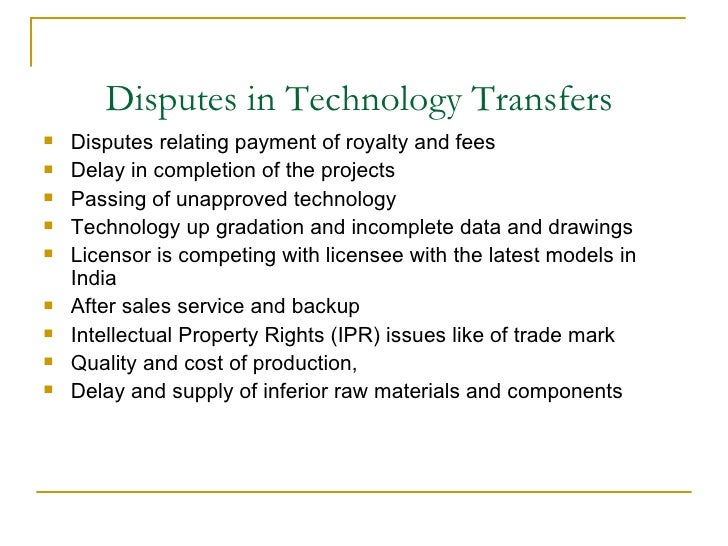 Disputes in Technology Transfers

- Disputes relating payment of royalty and fees
- Delay in completion of the projects
- Passing of unapproved technology
- Technology up gradation and incomplete data and drawings
- Licensor is competing with licensee with the latest models in India
- After sales service and backup
- Intellectual Property Rights (IPR) issues like of trade mark
- Quality and cost of production,
- Delay and supply of inferior raw materials and components